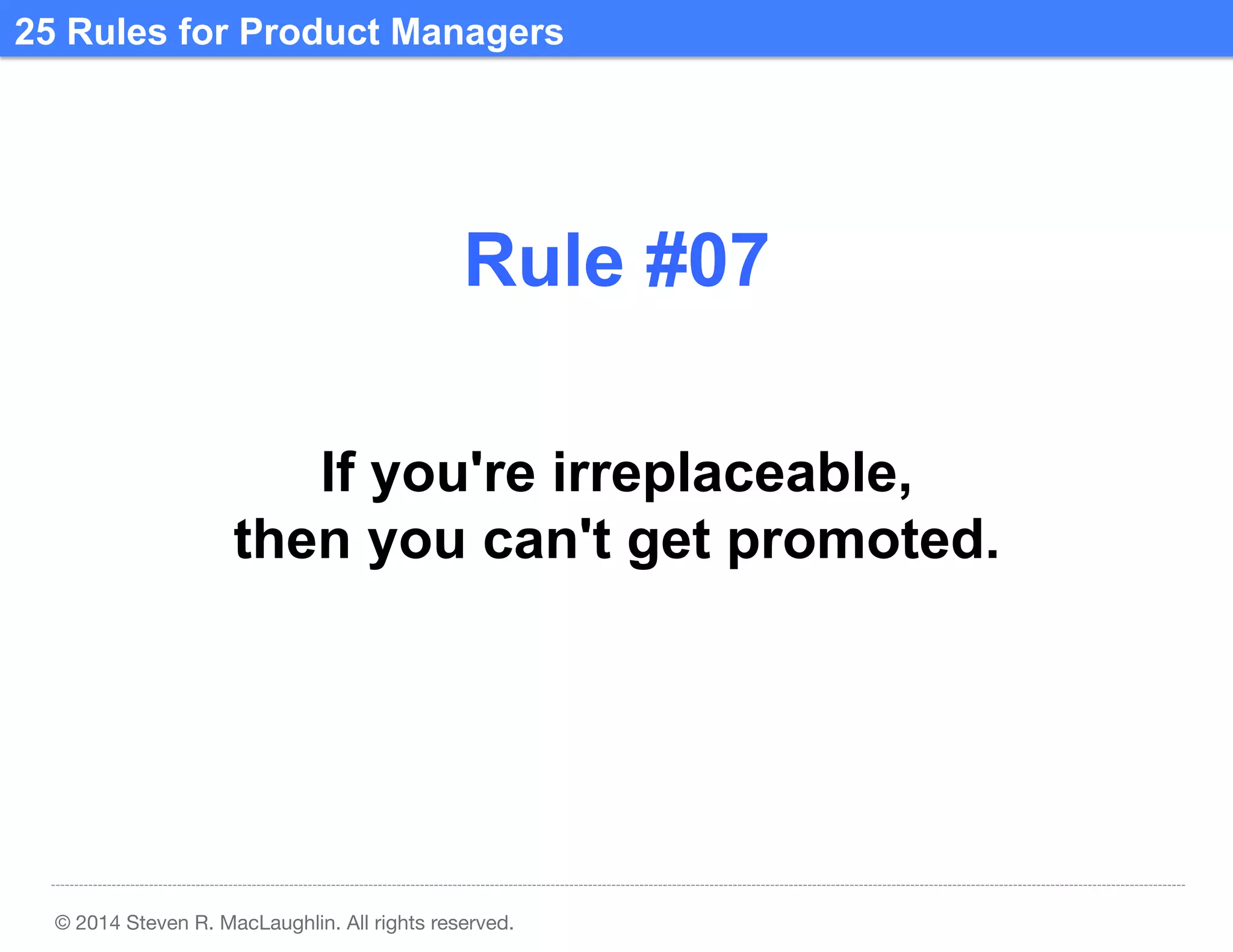 25 Rules for Product Managers

Rule #07

If you're irreplaceable, then you can't get promoted.

© 2014 Steven R. MacLaughlin. All rights reserved.